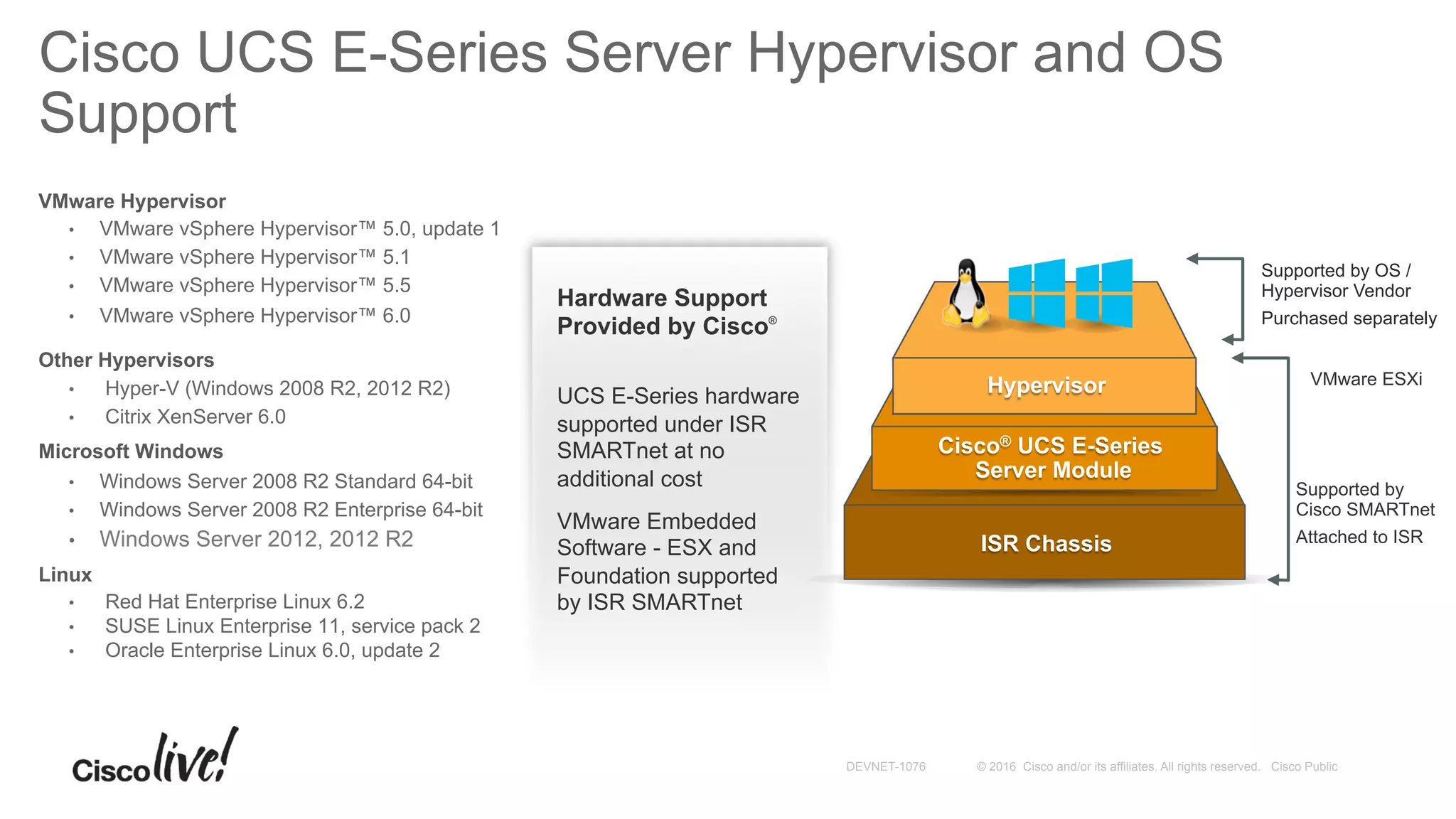 Cisco UCS E-Series Server Hypervisor and OS Support

VMware Hypervisor
• VMware vSphere Hypervisor™ 5.0, update 1
• VMware vSphere Hypervisor™ 5.1
• VMware vSphere Hypervisor™ 5.5
• VMware vSphere Hypervisor™ 6.0

Other Hypervisors
• Hyper-V (Windows 2008 R2, 2012 R2)
• Citrix XenServer 6.0

Microsoft Windows
• Windows Server 2008 R2 Standard 64-bit
• Windows Server 2008 R2 Enterprise 64-bit
• Windows Server 2012, 2012 R2

Linux
• Red Hat Enterprise Linux 6.2
• SUSE Linux Enterprise 11, service pack 2
• Oracle Enterprise Linux 6.0, update 2

Hardware Support Provided by Cisco®

UCS E-Series hardware supported under ISR SMARTnet at no additional cost

VMware Embedded Software - ESX and Foundation supported by ISR SMARTnet

Hypervisor

Cisco® UCS E-Series Server Module

ISR Chassis

Supported by OS / Hypervisor Vendor

Purchased separately

VMware ESXi

Supported by Cisco SMARTnet

Attached to ISR

Cisco live!

DEVNET-1076

© 2016 Cisco and/or its affiliates. All rights reserved. Cisco Public